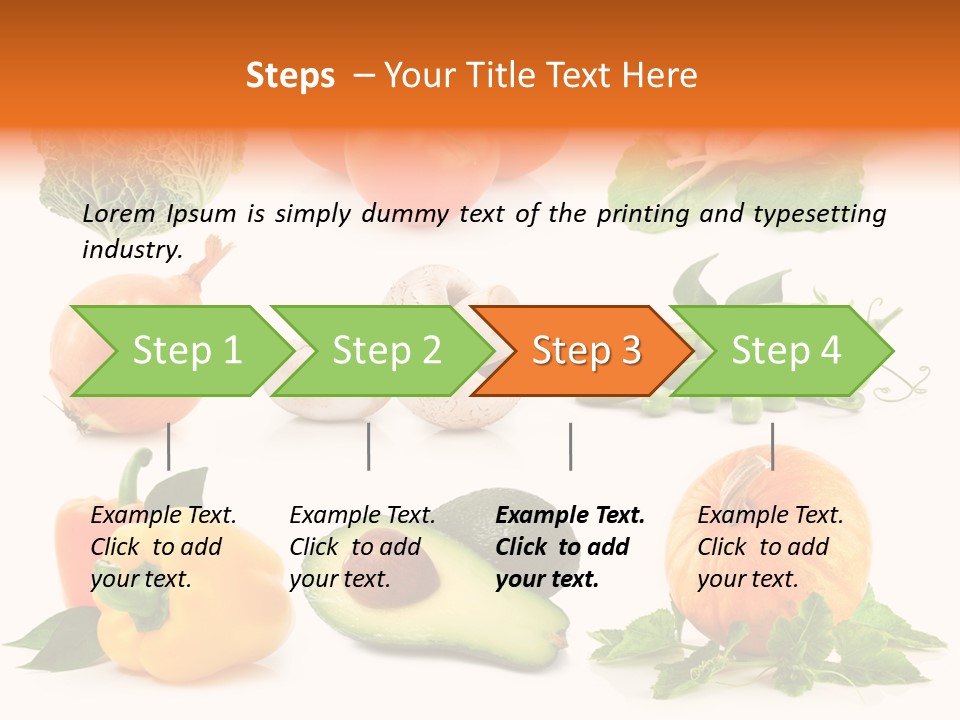 Steps – Your Title Text Here

Lorem Ipsum is simply dummy text of the printing and typesetting industry.

Step 1

Step 2

Step 3

Step 4

Example Text. Click to add your text.

Example Text. Click to add your text.

Example Text. Click to add your text.

Example Text. Click to add your text.